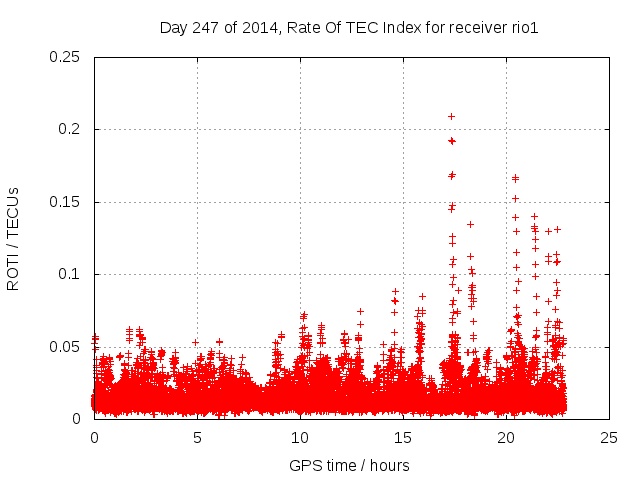 Day 247 of 2014, Rate Of TEC Index for receiver rio1

ROTI / TECUs

0.25
0.2
0.15
0.1
0.05
0

0
5
10
15
20
25

GPS time / hours